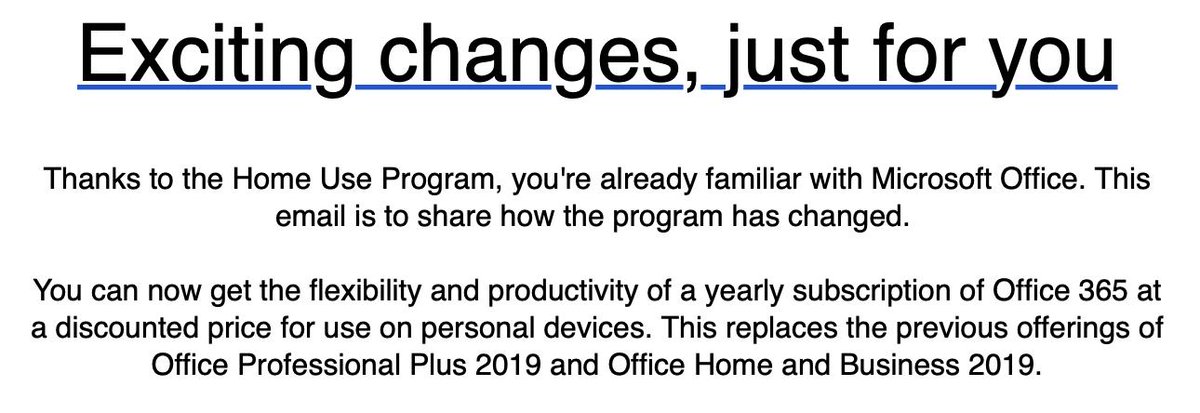 Exciting changes, just for you

Thanks to the Home Use Program, you're already familiar with Microsoft Office. This email is to share how the program has changed.

You can now get the flexibility and productivity of a yearly subscription of Office 365 at a discounted price for use on personal devices. This replaces the previous offerings of Office Professional Plus 2019 and Office Home and Business 2019.